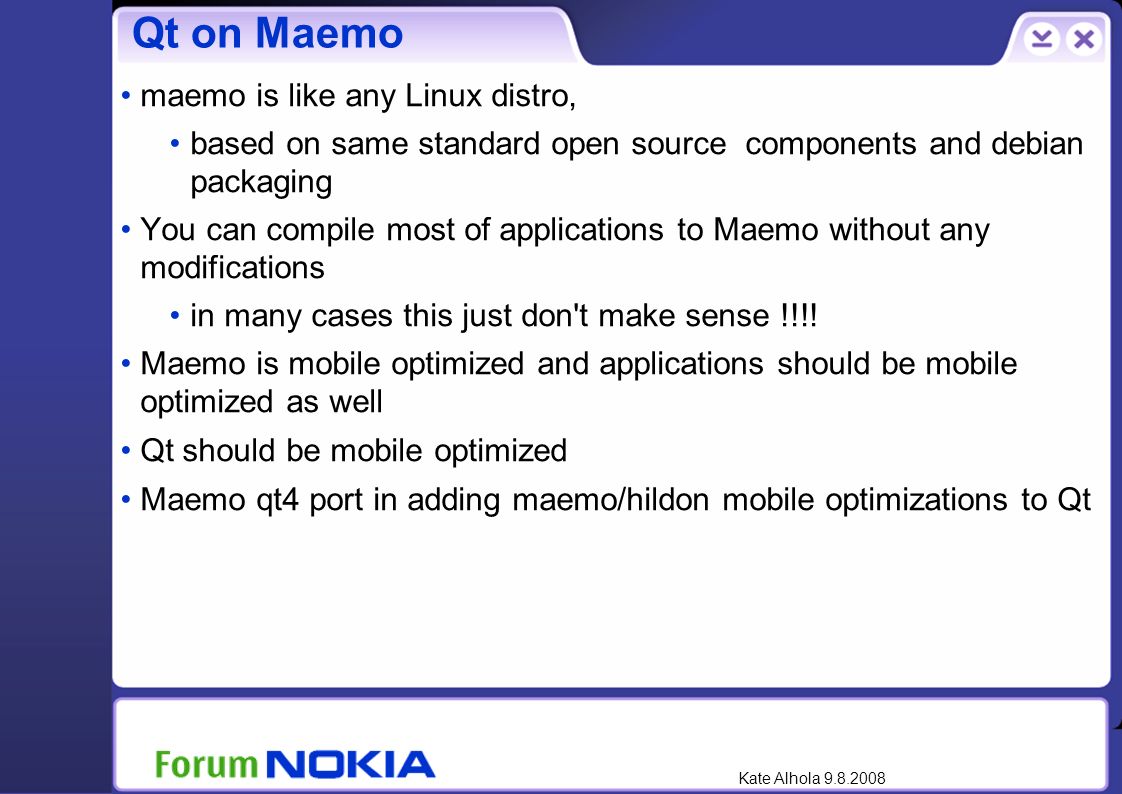 Qt on Maemo

• maemo is like any Linux distro,

• based on same standard open source components and debian packaging

• You can compile most of applications to Maemo without any modifications

• in many cases this just don't make sense !!!!

• Maemo is mobile optimized and applications should be mobile optimized as well

• Qt should be mobile optimized

• Maemo qt4 port in adding maemo/hildon mobile optimizations to Qt

Forum NOKIA

Kate Alhola 9.8.2008